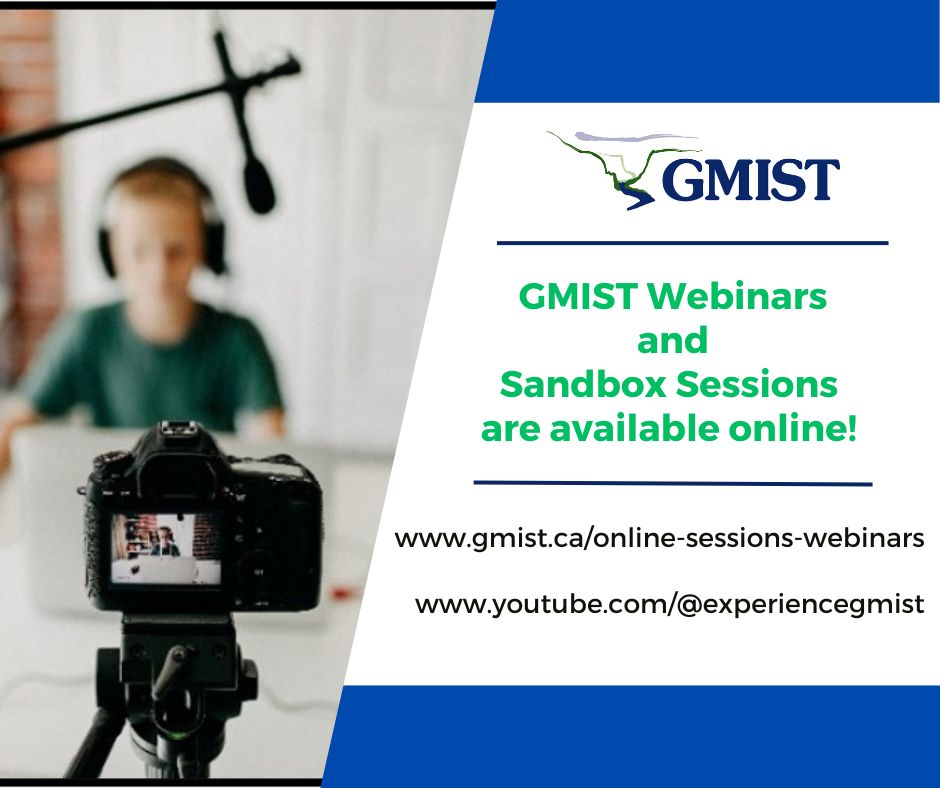 GMIST

GMIST Webinars and Sandbox Sessions are available online!

www.gmist.ca/online-sessions-webinars

www.youtube.com/@experiencegmist